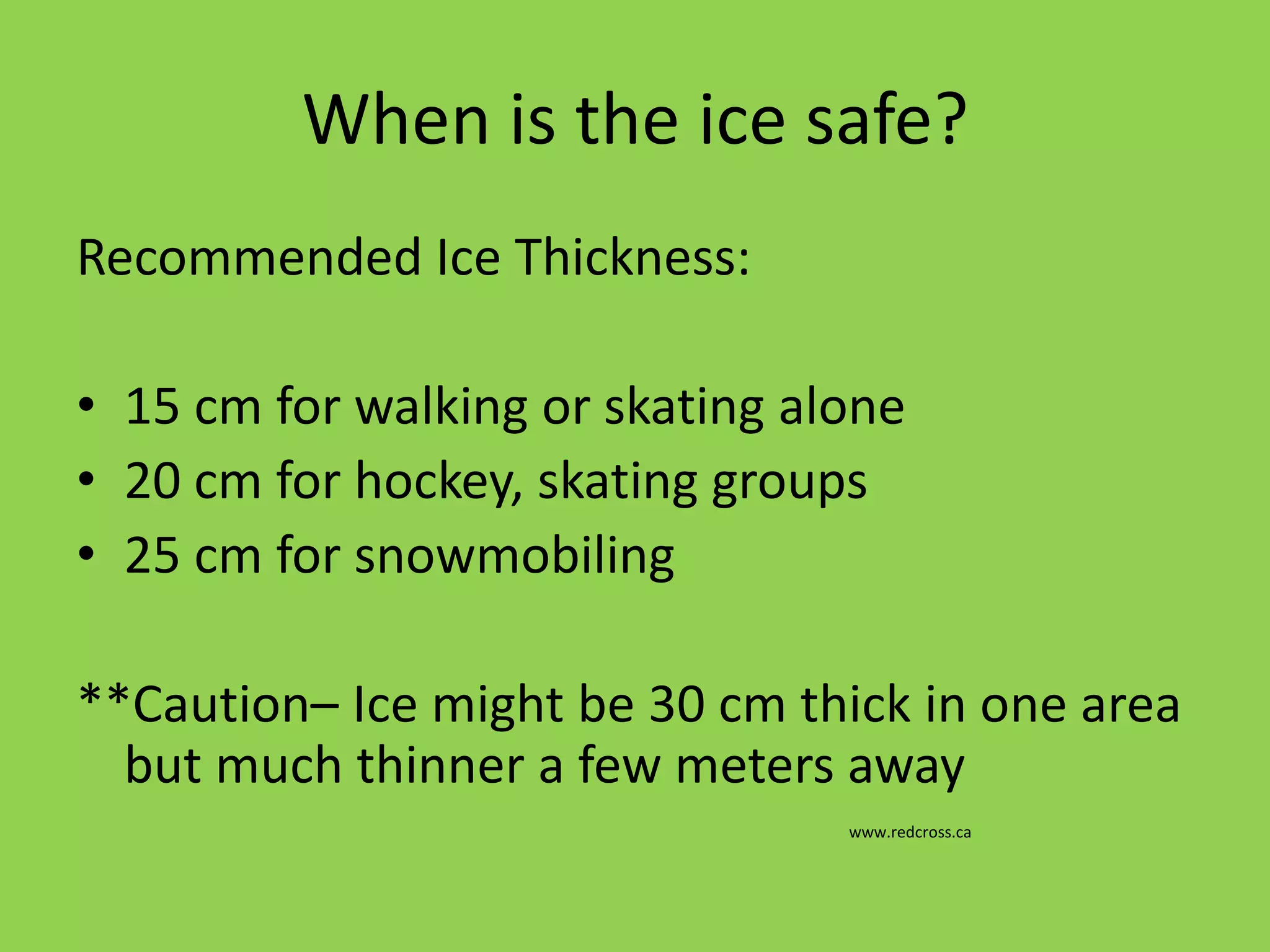 When is the ice safe?

Recommended Ice Thickness:

• 15 cm for walking or skating alone
• 20 cm for hockey, skating groups
• 25 cm for snowmobiling

**Caution– Ice might be 30 cm thick in one area but much thinner a few meters away

www.redcross.ca